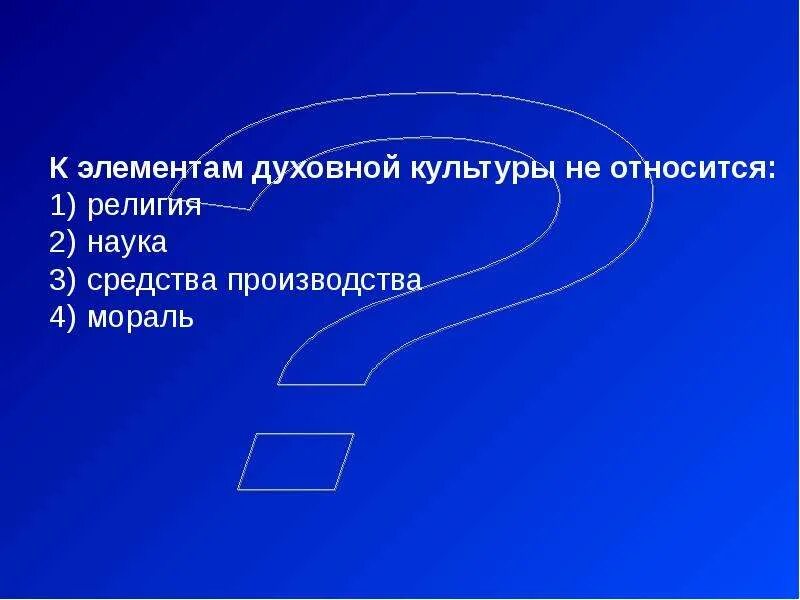 К элементам духовной культуры не относится:
1) религия
2) наука
3) средства производства
4) мораль